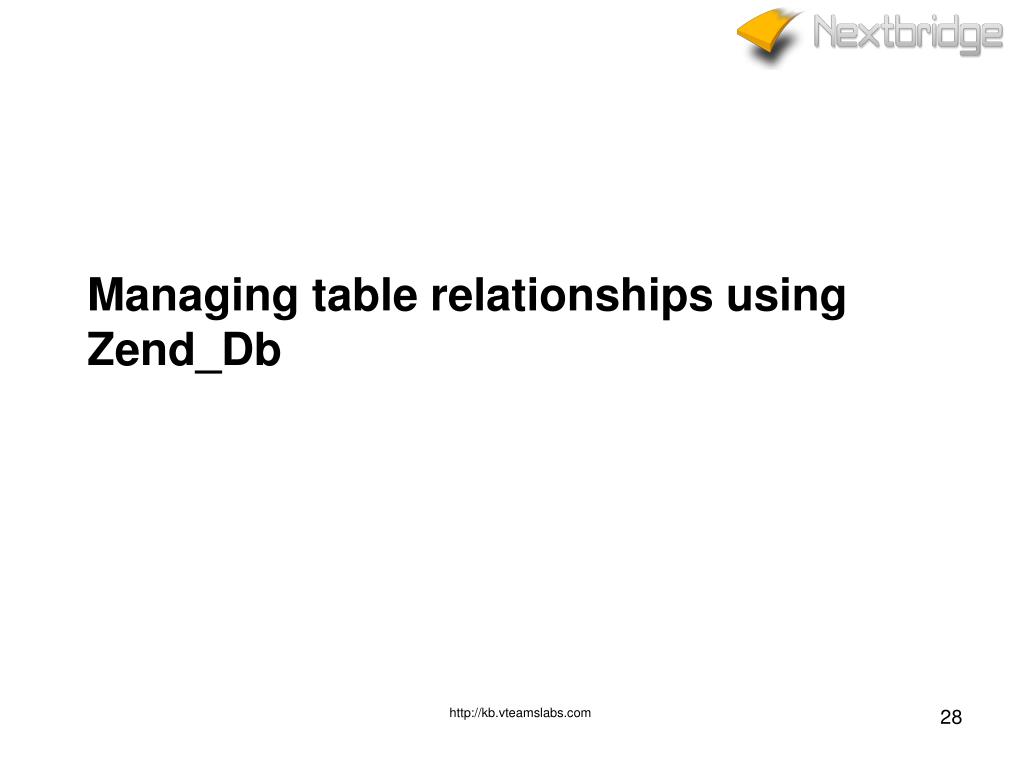 Nextbridge

Managing table relationships using Zend_Db

http://kb.vteamslabs.com

28